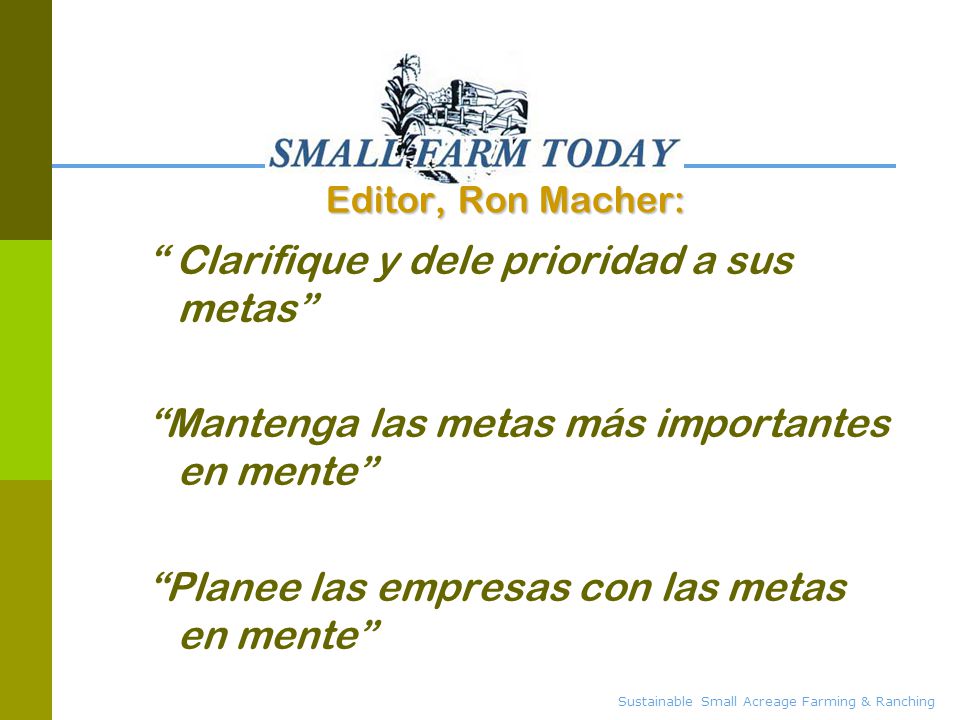 SMALL FARM TODAY

Editor, Ron Macher:

“ Clarifique y dele prioridad a sus metas”

“Mantenga las metas más importantes en mente”

“Planee las empresas con las metas en mente”

Sustainable Small Acreage Farming & Ranching